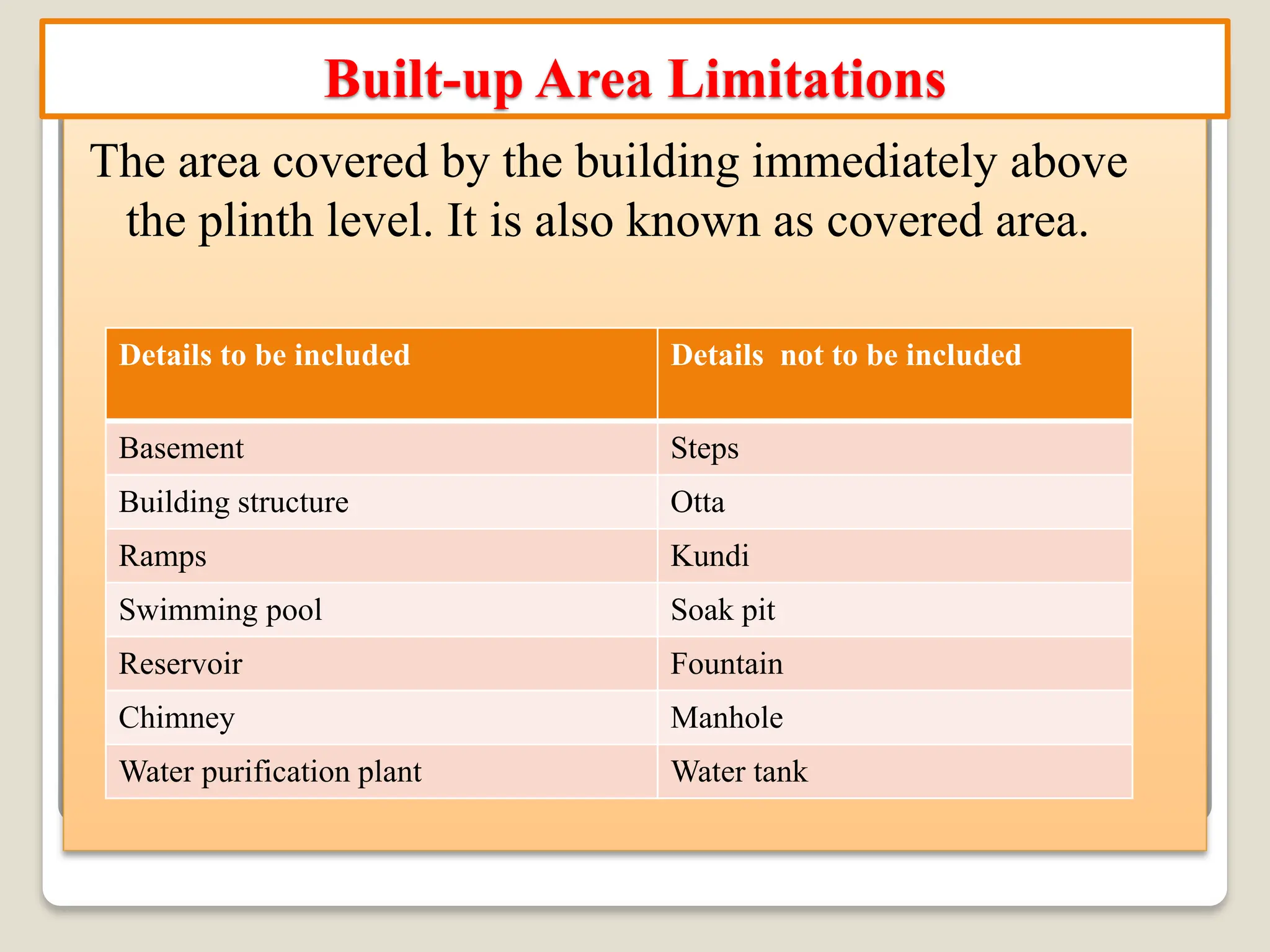 Built-up Area Limitations

The area covered by the building immediately above the plinth level. It is also known as covered area.

| Details to be included | Details not to be included |
|---|---|
| Basement | Steps |
| Building structure | Otta |
| Ramps | Kundi |
| Swimming pool | Soak pit |
| Reservoir | Fountain |
| Chimney | Manhole |
| Water purification plant | Water tank |